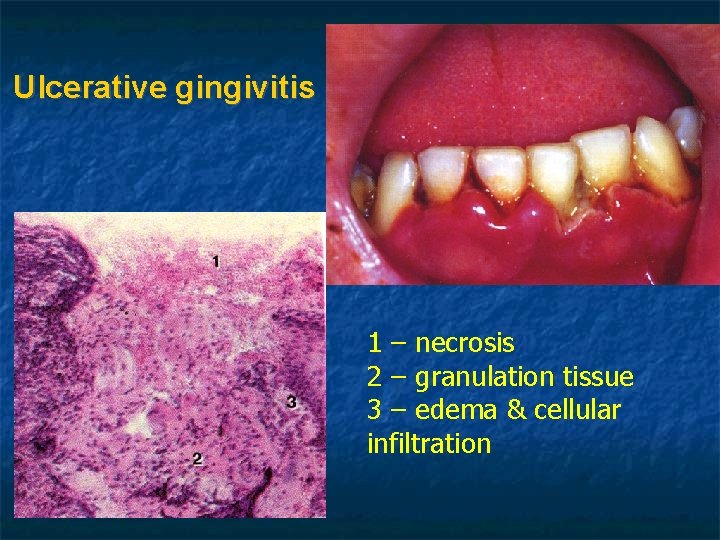 Ulcerative gingivitis

1

3

2

1 – necrosis
2 – granulation tissue
3 – edema & cellular infiltration